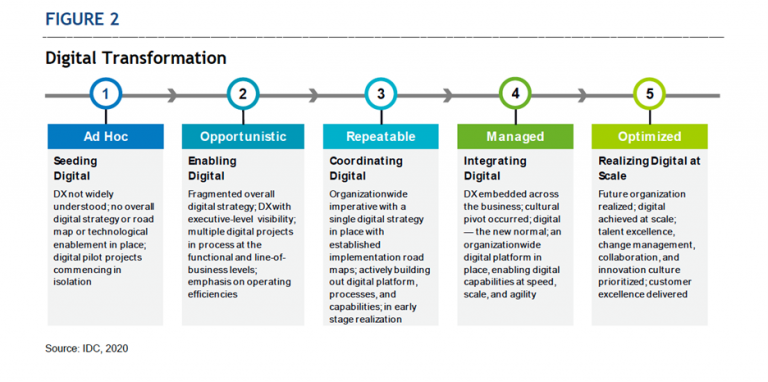 FIGURE 2

Digital Transformation

1

Ad Hoc

Seeding Digital

DX not widely understood; no overall digital strategy or road map or technological enablement in place; digital pilot projects commencing in isolation

2

Opportunistic

Enabling Digital

Fragmented overall digital strategy; DX with executive-level visibility; multiple digital projects in process at the functional and line-of-business levels; emphasis on operating efficiencies

3

Repeatable

Coordinating Digital

Organizationwide imperative with a single digital strategy in place with established implementation road maps; actively building out digital platform, processes, and capabilities; in early stage realization

4

Managed

Integrating Digital

DX embedded across the business; cultural pivot occurred; digital — the new normal; an organizationwide digital platform in place, enabling digital capabilities at speed, scale, and agility

5

Optimized

Realizing Digital at Scale

Future organization realized; digital achieved at scale; talent excellence, change management, collaboration, and innovation culture prioritized; customer excellence delivered

Source: IDC, 2020